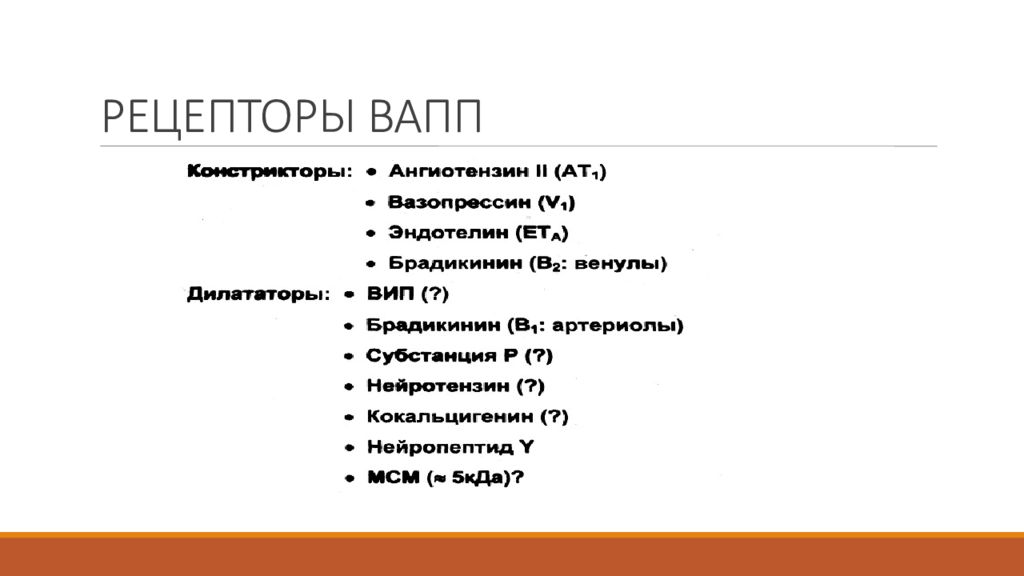 РЕЦЕПТОРЫ ВАПП

Констрикторы: • Ангиотензин II ($AT_1$)
• Вазопрессин ($V_1$)
• Эндотелин ($ET_A$)
• Брадикинин ($B_2$: венулы)

Дилататоры: • ВИП (?)
• Брадикинин ($B_1$: артериолы)
• Субстанция Р (?)
• Нейротензин (?)
• Кокальцигенин (?)
• Нейропептид Y
• МСМ ($\approx$ 5кДа)?